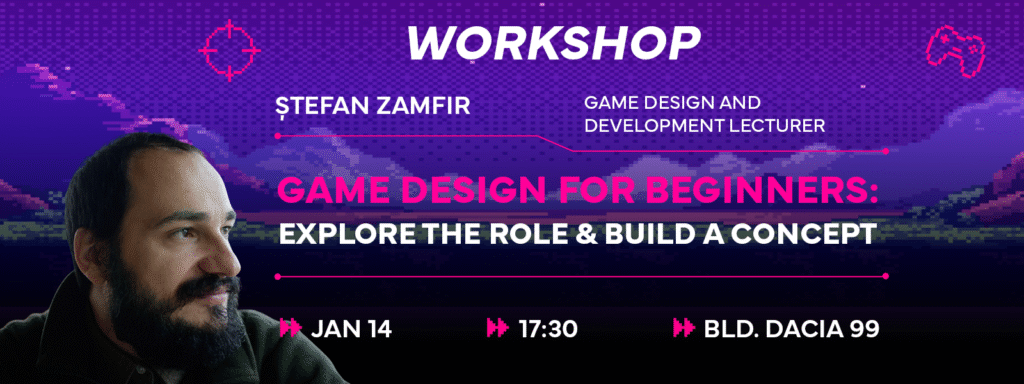 WORKSHOP

ȘTEFAN ZAMFIR

GAME DESIGN AND DEVELOPMENT LECTURER

GAME DESIGN FOR BEGINNERS:
EXPLORE THE ROLE & BUILD A CONCEPT

JAN 14

17:30

BLD. DACIA 99